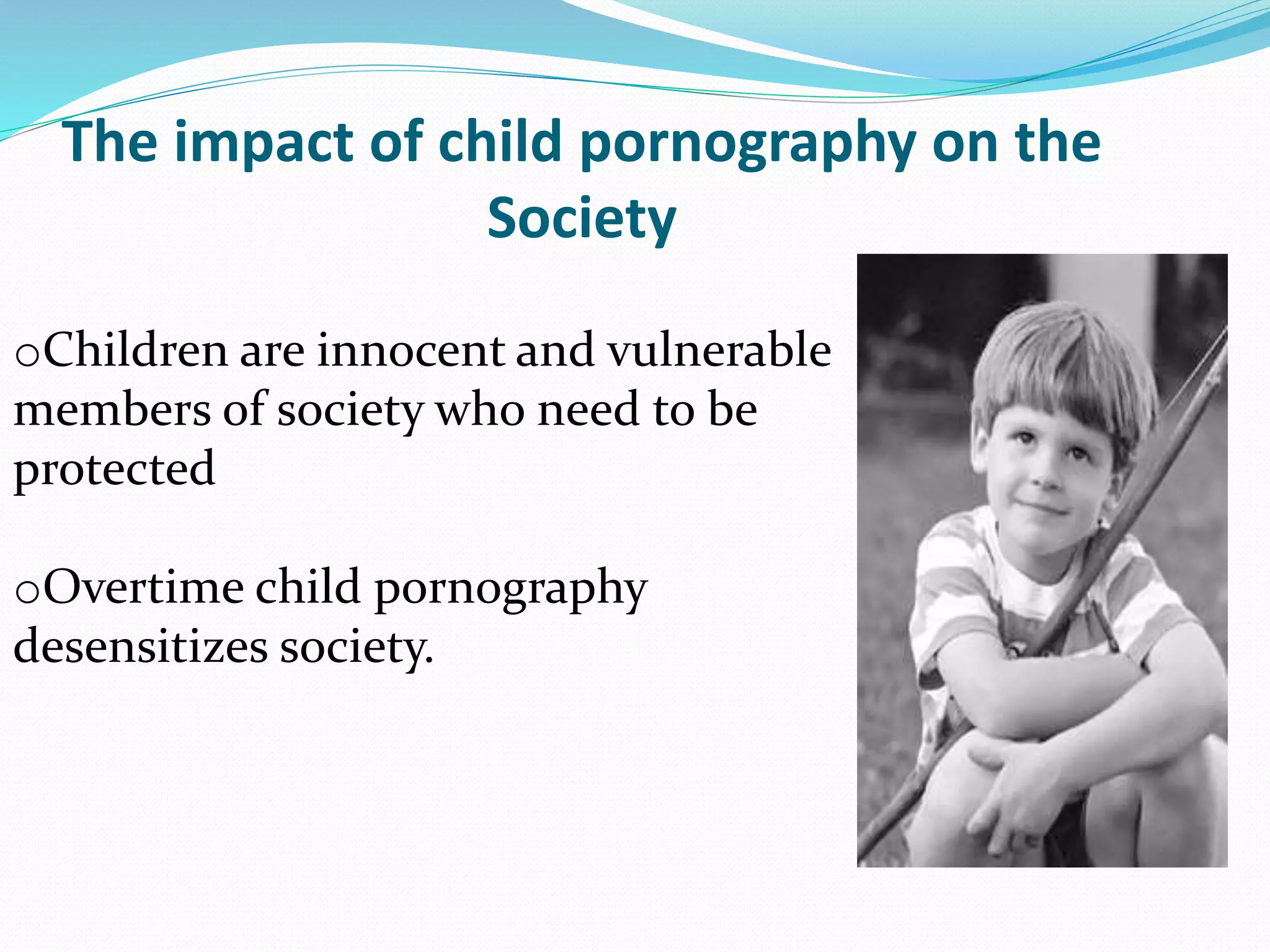 The impact of child pornography on the Society

oChildren are innocent and vulnerable members of society who need to be protected

oOvertime child pornography desensitizes society.